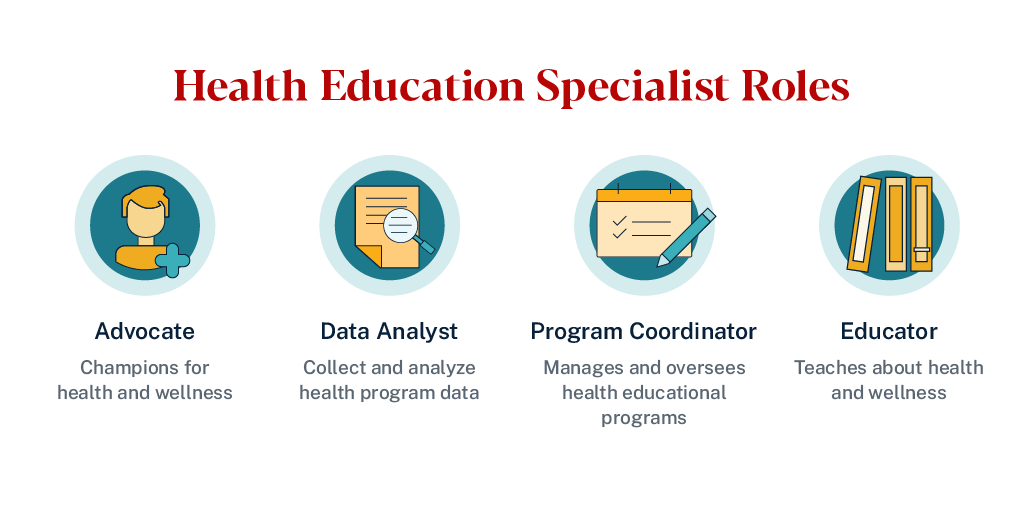 Health Education Specialist Roles

Advocate

Champions for health and wellness

Data Analyst

Collect and analyze health program data

Program Coordinator

Manages and oversees health educational programs

Educator

Teaches about health and wellness